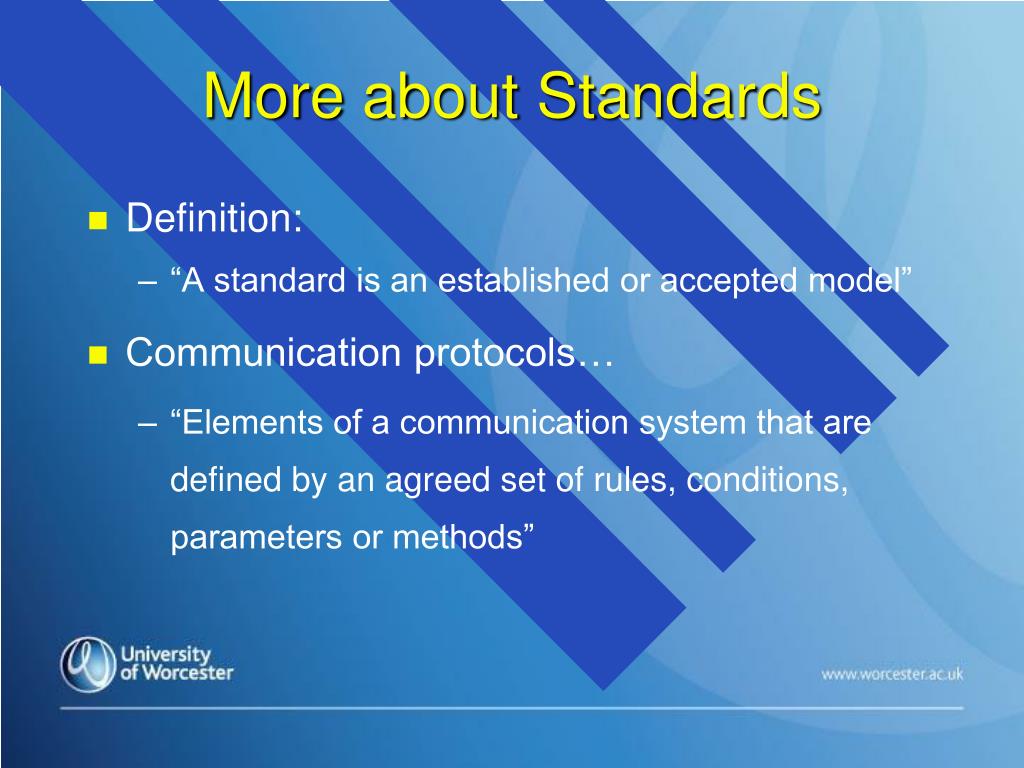 More about Standards

Definition:

– “A standard is an established or accepted model”

Communication protocols…

– “Elements of a communication system that are defined by an agreed set of rules, conditions, parameters or methods”

University of Worcester

www.worcester.ac.uk